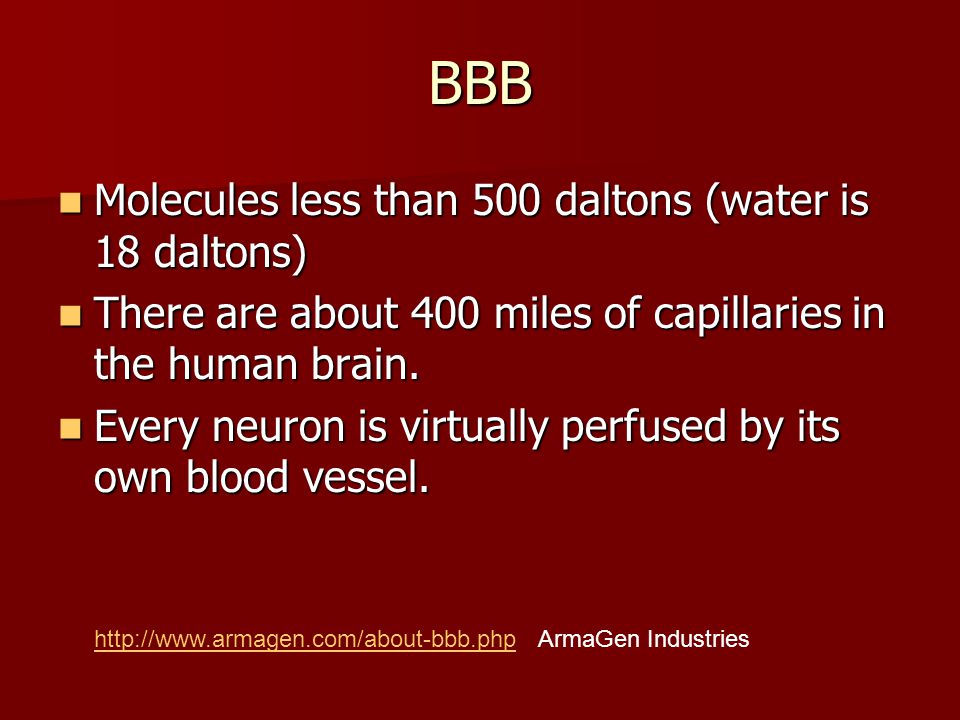 BBB

- Molecules less than 500 daltons (water is 18 daltons)
- There are about 400 miles of capillaries in the human brain.
- Every neuron is virtually perfused by its own blood vessel.

http://www.armagen.com/about-bbb.php ArmaGen Industries